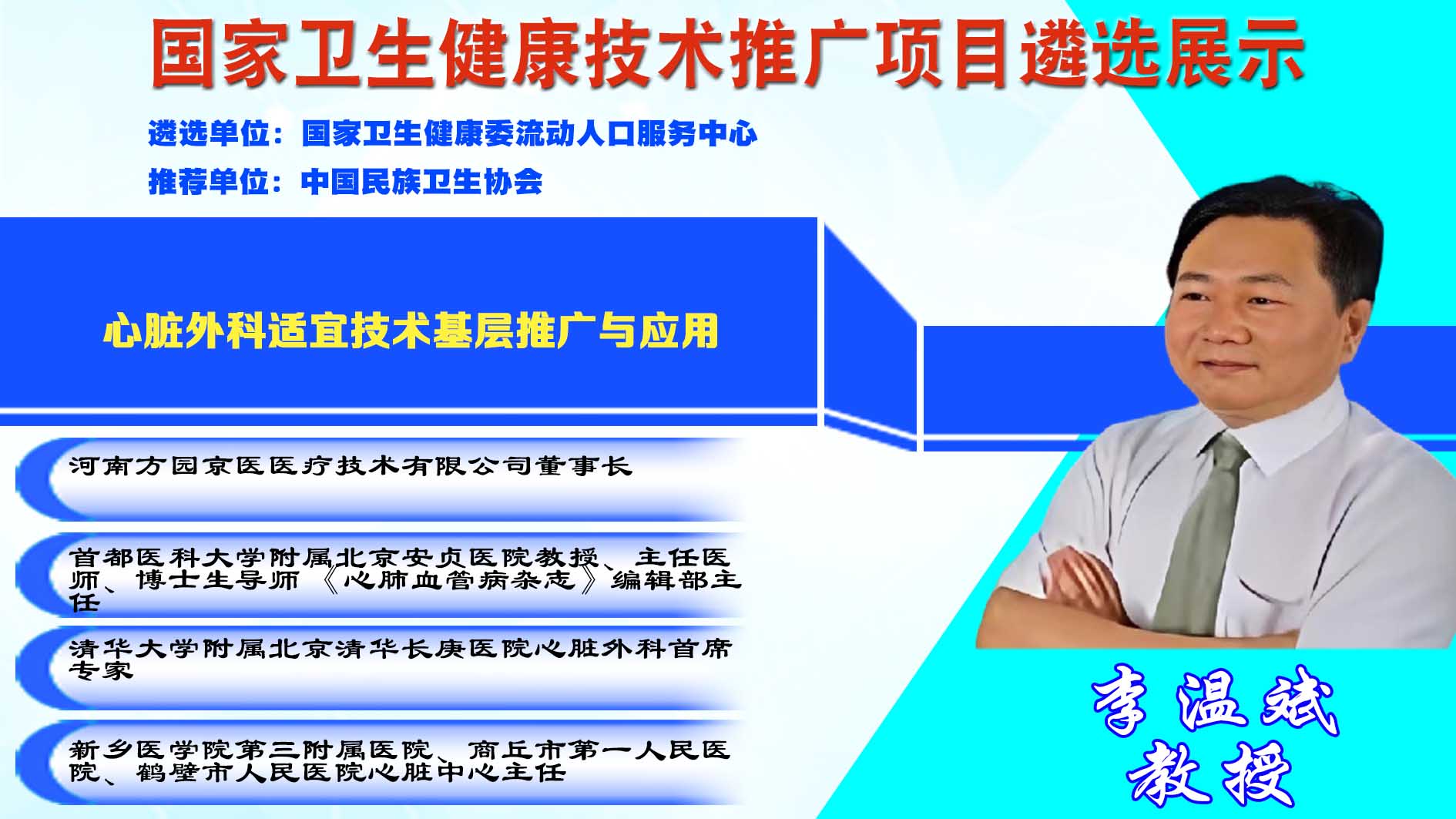 国家卫生健康技术推广项目遴选展示

遴选单位：国家卫生健康委流动人口服务中心

推荐单位：中国民族卫生协会

心脏外科适宜技术基层推广与应用

河南方园京医医疗技术有限公司董事长

首都医科大学附属北京安贞医院教授、主任医师、博士生导师《心肺血管病杂志》编辑部主任

清华大学附属北京清华长庚医院心脏外科首席专家

新乡医学院第三附属医院、商丘市第一人民医院、鹤壁市人民医院心脏中心主任

李温斌
教授